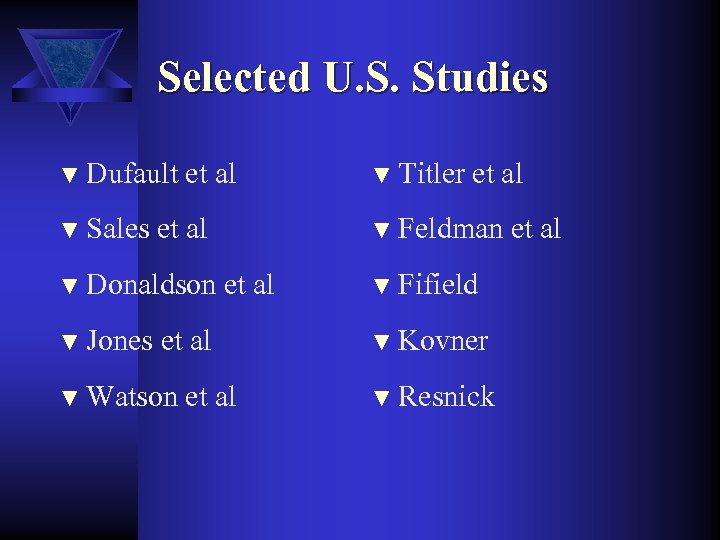 Selected U.S. Studies

▼ Dufault et al
▼ Sales et al
▼ Donaldson et al
▼ Jones et al
▼ Watson et al

▼ Titler et al
▼ Feldman et al
▼ Fifield
▼ Kovner
▼ Resnick